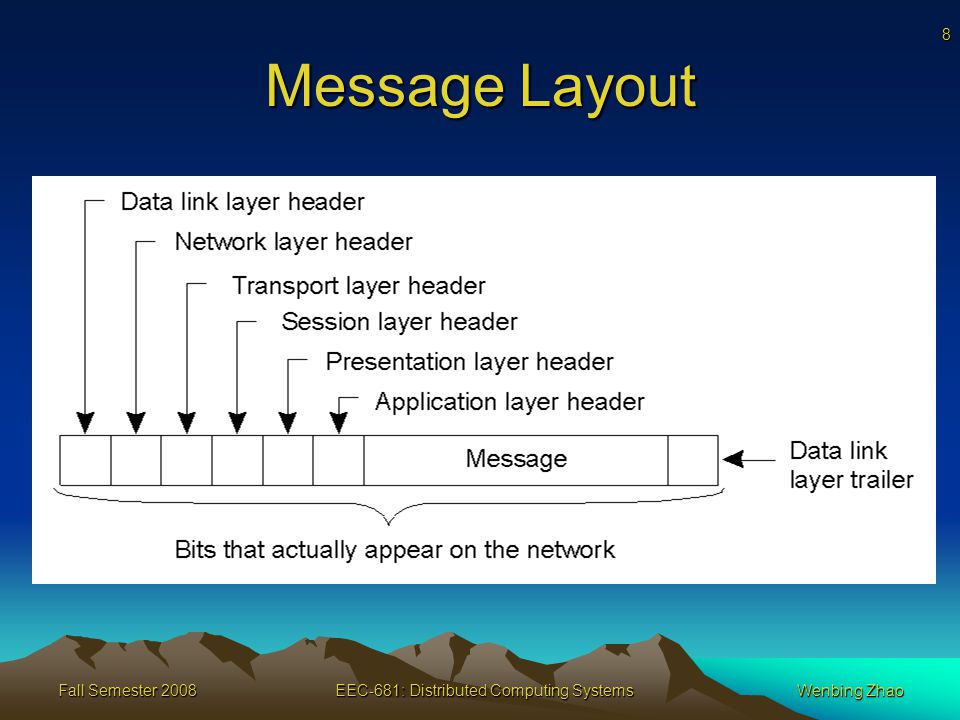 8

Message Layout

Data link layer header
Network layer header
Transport layer header
Session layer header
Presentation layer header
Application layer header

Message

Data link layer trailer

Bits that actually appear on the network

Fall Semester 2008
EEC-681: Distributed Computing Systems
Wenbing Zhao